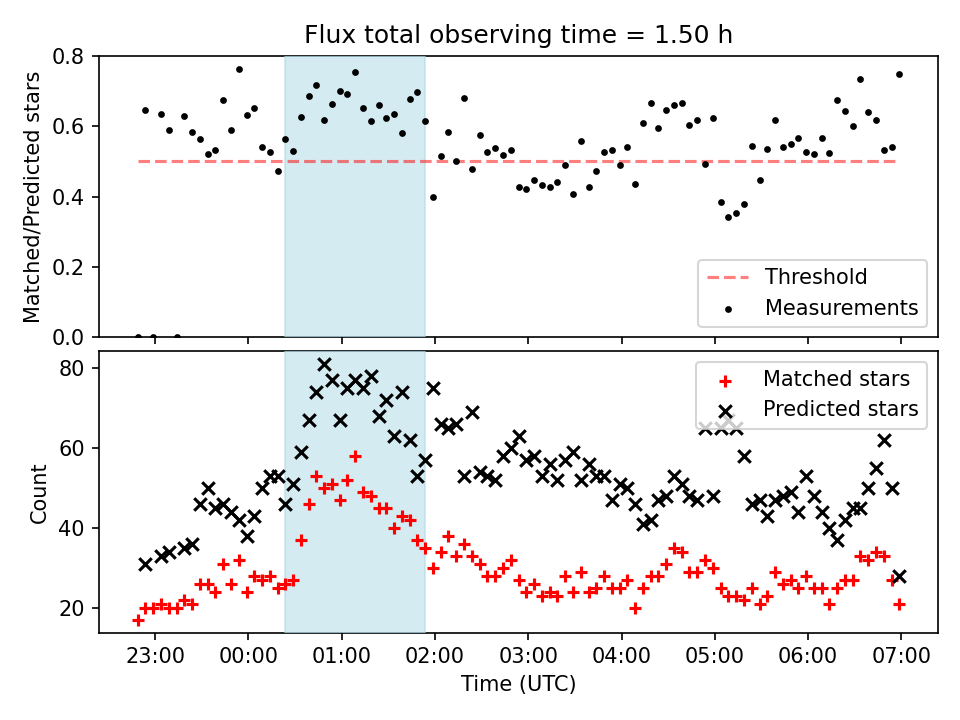 Flux total observing time = 1.50 h

Matched/Predicted stars

0.8
0.6
0.4
0.2
0.0

Threshold
Measurements

Count

80
60
40
20

Matched stars
Predicted stars

23:00
00:00
01:00
02:00
03:00
04:00
05:00
06:00
07:00

Time (UTC)